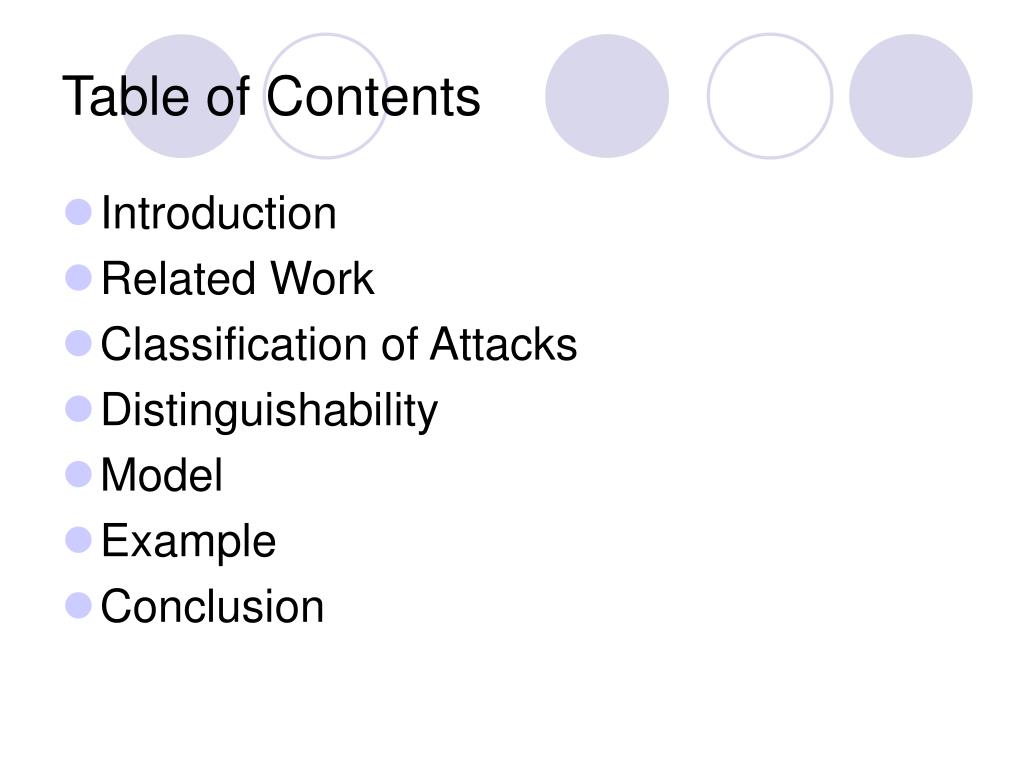 Table of Contents

- Introduction
- Related Work
- Classification of Attacks
- Distinguishability
- Model
- Example
- Conclusion